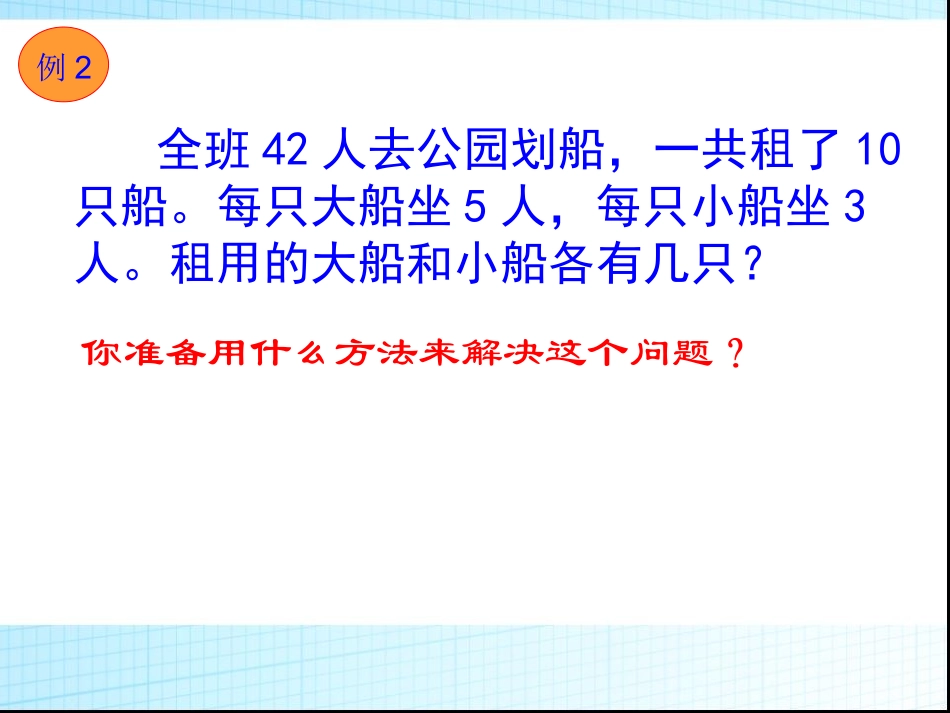 例 2

全班 42 人去公园划船，一共租了 10 只船。每只大船坐 5 人，每只小船坐 3 人。租用的大船和小船各有几只？

你准备用什么方法来解决这个问题？